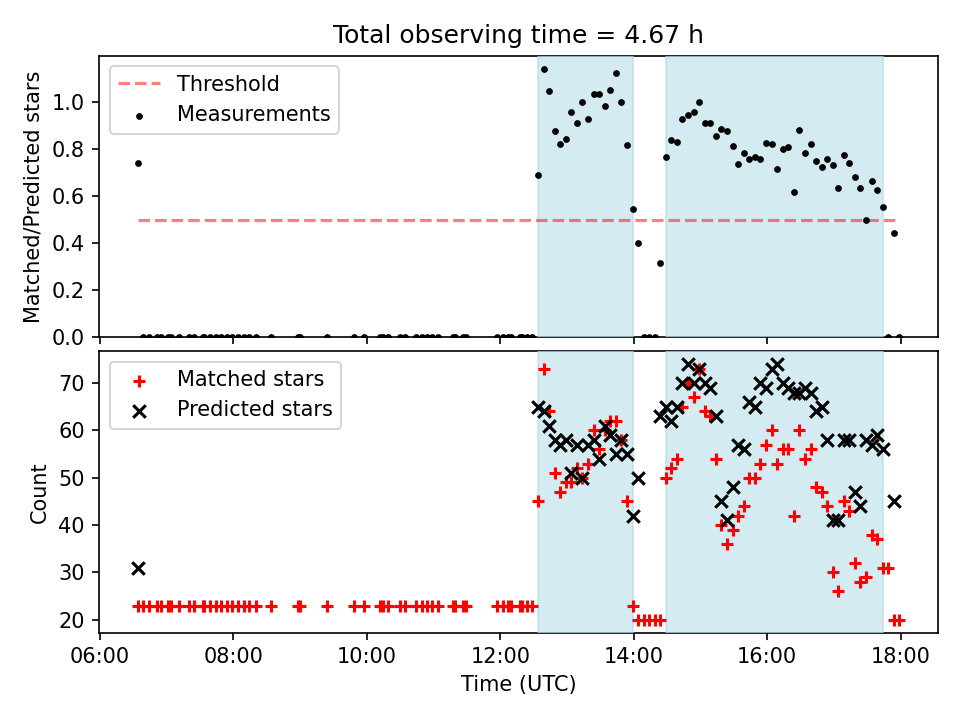 Total observing time = 4.67 h

Threshold
Measurements

Matched/Predicted stars

1.0
0.8
0.6
0.4
0.2
0.0

Matched stars
Predicted stars

Count

70
60
50
40
30
20

06:00
08:00
10:00
12:00
14:00
16:00
18:00

Time (UTC)